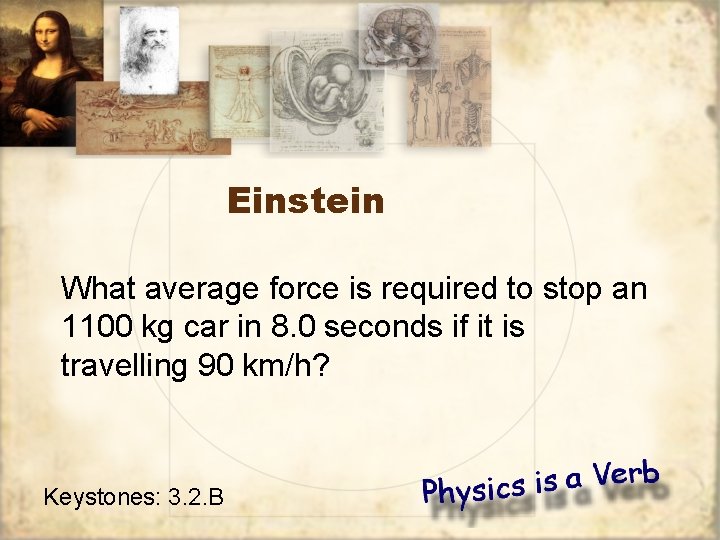 Einstein

What average force is required to stop an 1100 kg car in 8.0 seconds if it is travelling 90 km/h?

Keystones: 3.2.B

Physics is a Verb